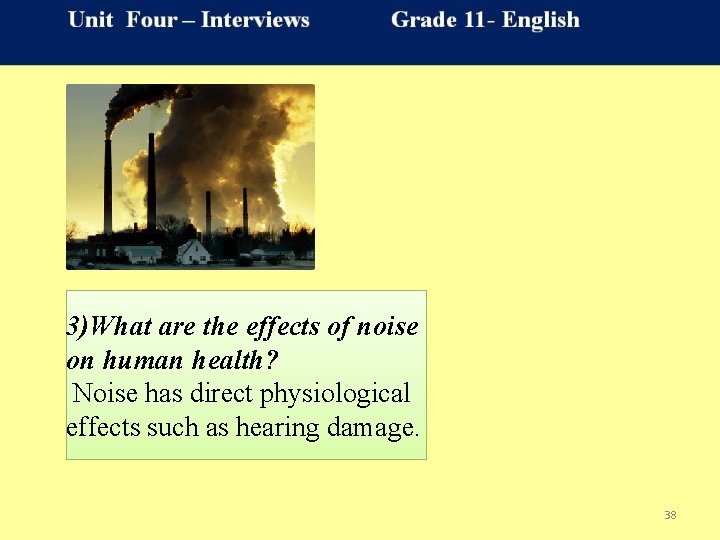 Unit Four – Interviews Grade 11- English

3)What are the effects of noise on human health?
Noise has direct physiological effects such as hearing damage.

38